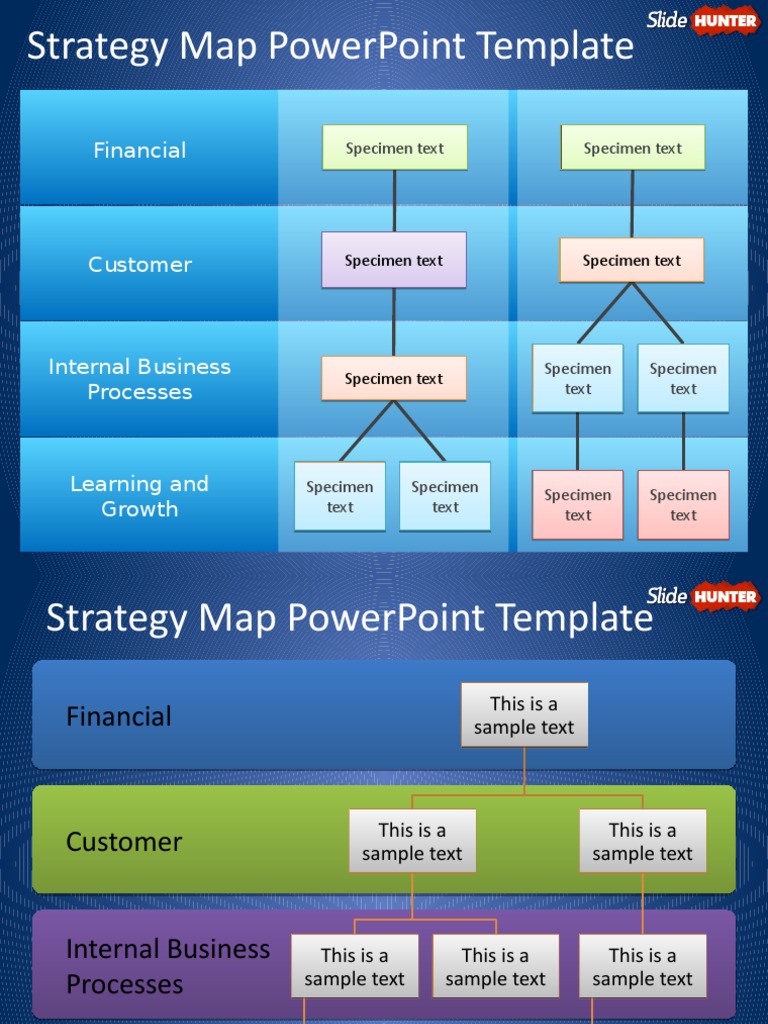 Slide HUNTER

Strategy Map PowerPoint Template

Financial

Customer

Internal Business Processes

Learning and Growth

Specimen text

Specimen text

Specimen text

Specimen text

Specimen text

Specimen text

Specimen text

Specimen text

Specimen text

Specimen text

Specimen text

Slide HUNTER

Strategy Map PowerPoint Template

Financial

This is a sample text

Customer

This is a sample text

This is a sample text

Internal Business Processes

This is a sample text

This is a sample text

This is a sample text